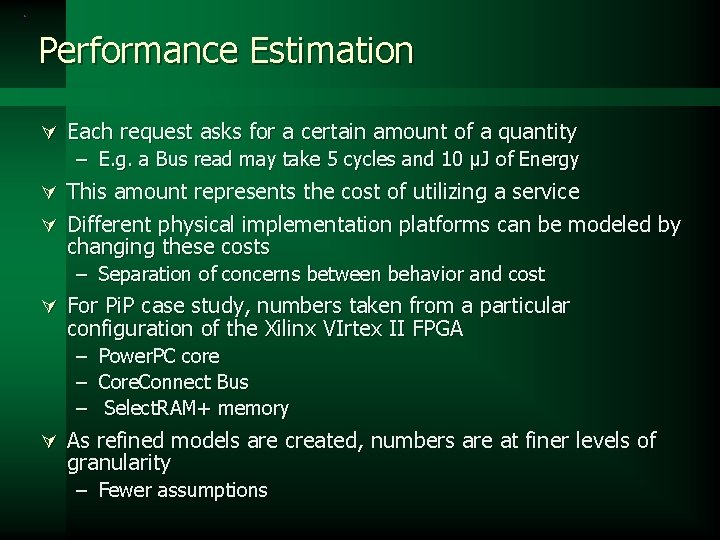 Performance Estimation

Each request asks for a certain amount of a quantity
– E.g. a Bus read may take 5 cycles and 10 µJ of Energy

This amount represents the cost of utilizing a service

Different physical implementation platforms can be modeled by changing these costs
– Separation of concerns between behavior and cost

For PiP case study, numbers taken from a particular configuration of the Xilinx VIrtex II FPGA
– PowerPC core
– CoreConnect Bus
– SelectRAM+ memory

As refined models are created, numbers are at finer levels of granularity
– Fewer assumptions